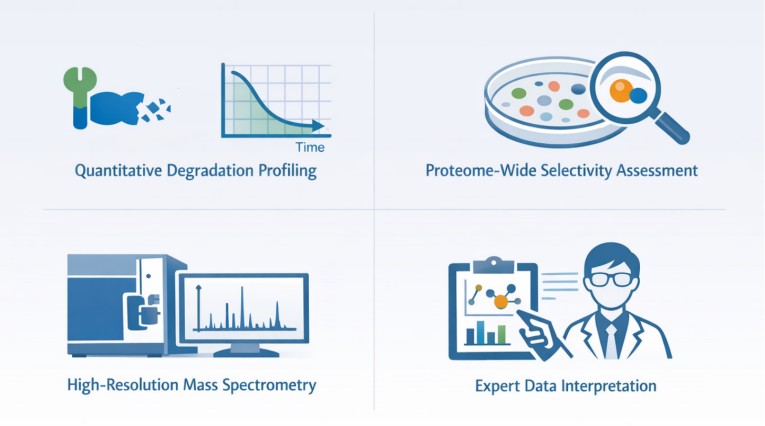 Time

Quantitative Degradation Profiling

Proteome-Wide Selectivity Assessment

High-Resolution Mass Spectrometry

Expert Data Interpretation